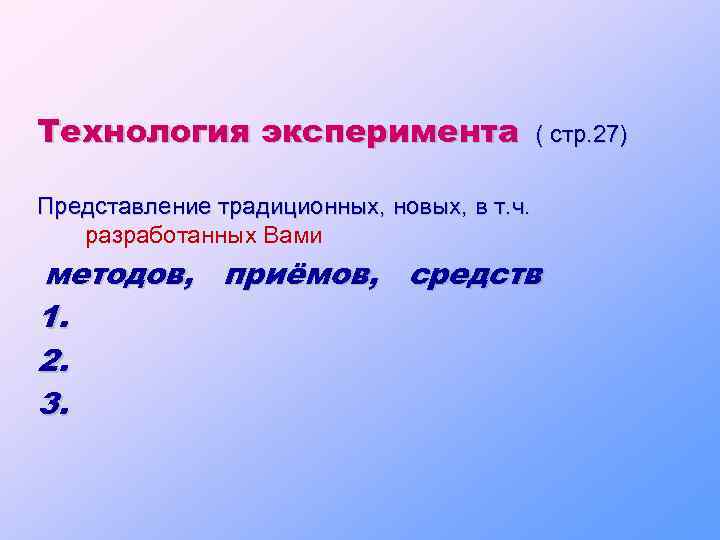 Технология эксперимента ( стр.27)

Представление традиционных, новых, в т.ч. разработанных Вами

методов, приёмов, средств

1.

2.

3.